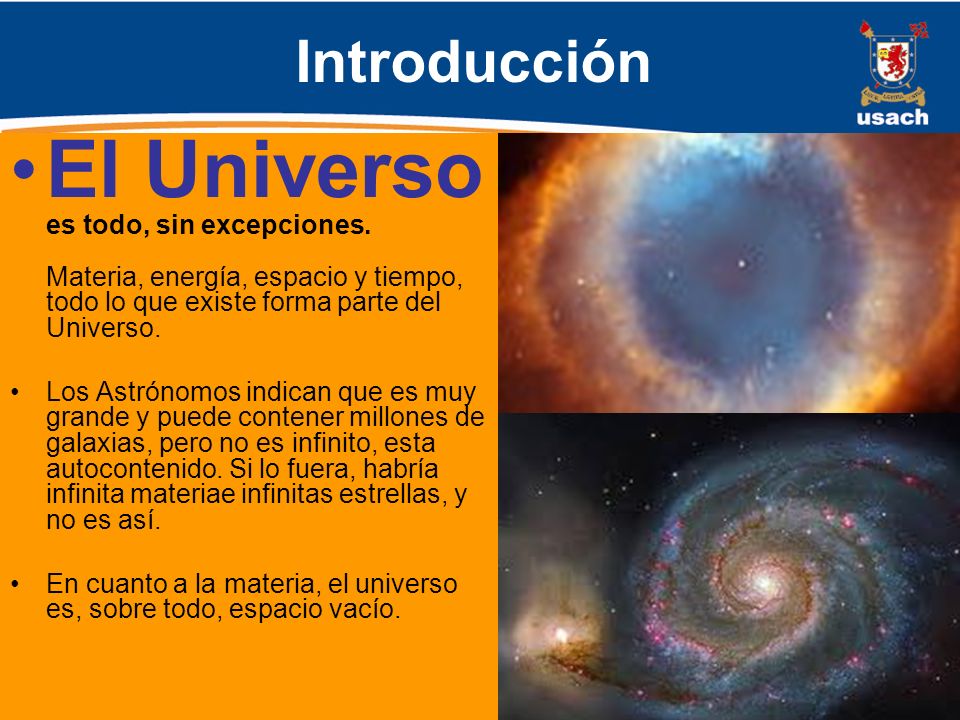 Introducción

usach

• El Universo
es todo, sin excepciones.

Materia, energía, espacio y tiempo, todo lo que existe forma parte del Universo.

• Los Astrónomos indican que es muy grande y puede contener millones de galaxias, pero no es infinito, esta autocontenido. Si lo fuera, habría infinita materiae infinitas estrellas, y no es así.

• En cuanto a la materia, el universo es, sobre todo, espacio vacío.